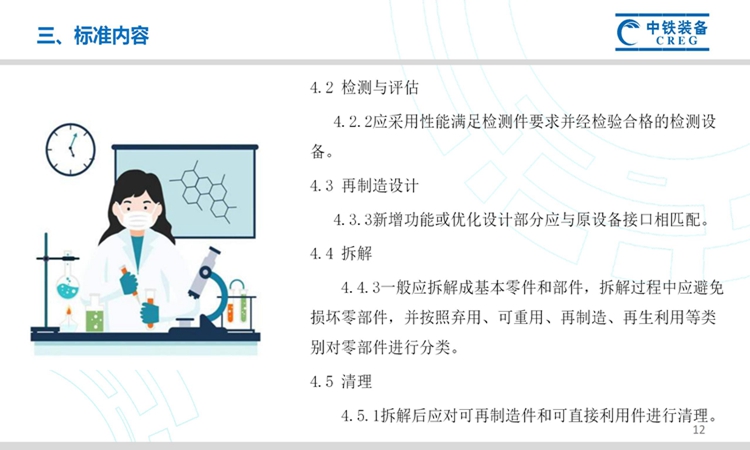 三、标准内容

中铁装备
CREG

4.2 检测与评估

4.2.2应采用性能满足检测件要求并经检验合格的检测设备。

4.3 再制造设计

4.3.3新增功能或优化设计部分应与原设备接口相匹配。

4.4 拆解

4.4.3一般应拆解成基本零件和部件，拆解过程中应避免损坏零部件，并按照弃用、可重用、再制造、再生利用等类别对零部件进行分类。

4.5 清理

4.5.1拆解后应对可再制造件和可直接利用件进行清理。

12